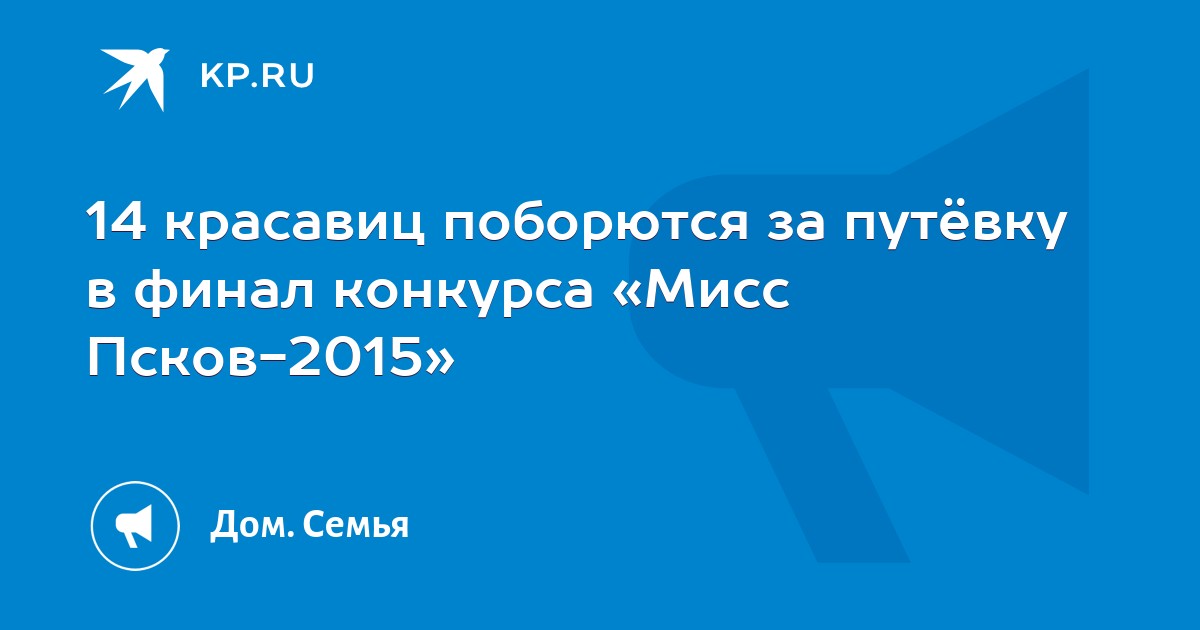 KP.RU

14 красавиц поборются за путёвку в финал конкурса «Мисс Псков-2015»

Дом. Семья